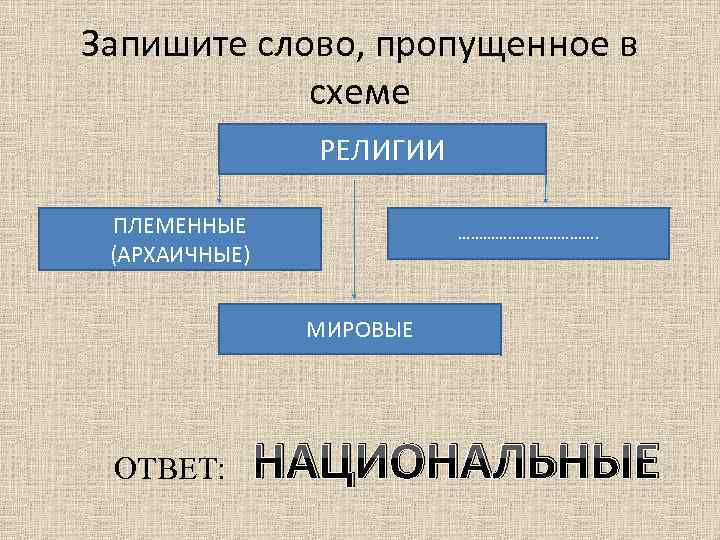 Запишите слово, пропущенное в схеме

РЕЛИГИИ

ПЛЕМЕННЫЕ (АРХАИЧНЫЕ)

…………………………….

МИРОВЫЕ

ОТВЕТ: НАЦИОНАЛЬНЫЕ